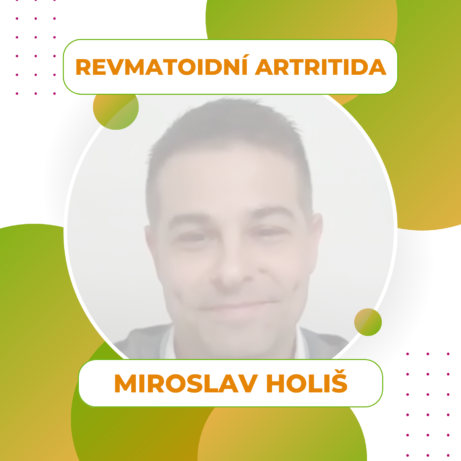 REVMATOIDNÍ ARTRITIDA

MIROSLAV HOLIŠ